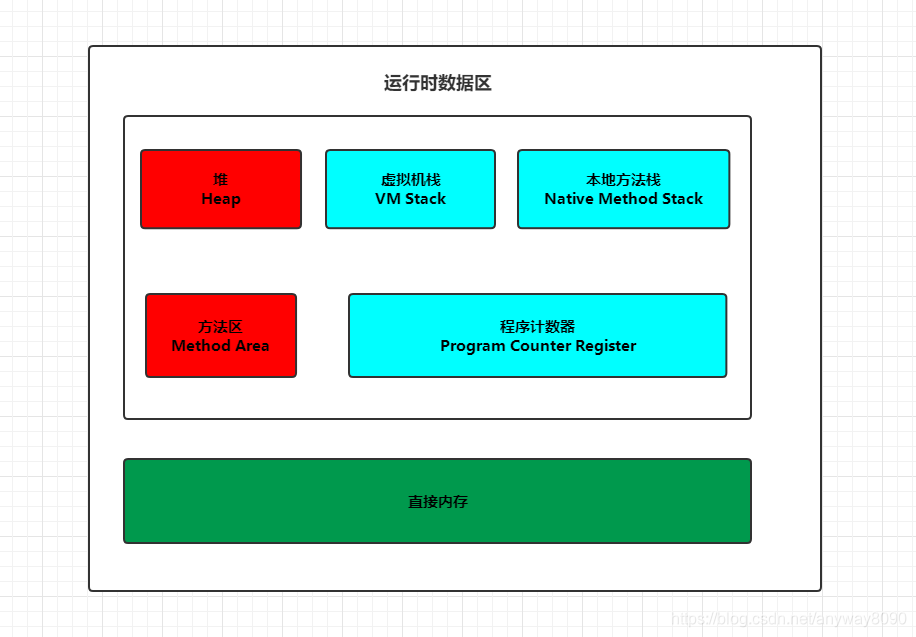 运行时数据区

堆
Heap

虚拟机栈
VM Stack

本地方法栈
Native Method Stack

方法区
Method Area

程序计数器
Program Counter Register

直接内存

https://blog.csdn.net/anyway8090